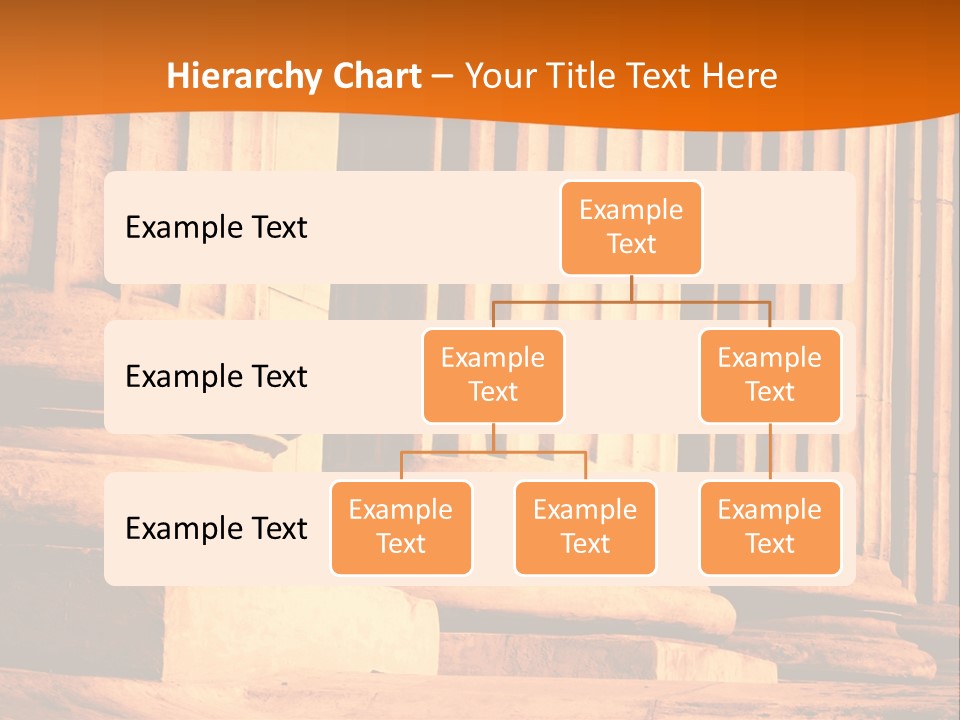 Hierarchy Chart – Your Title Text Here

Example Text

Example Text

Example Text

Example Text

Example Text

Example Text

Example Text

Example Text

Example Text